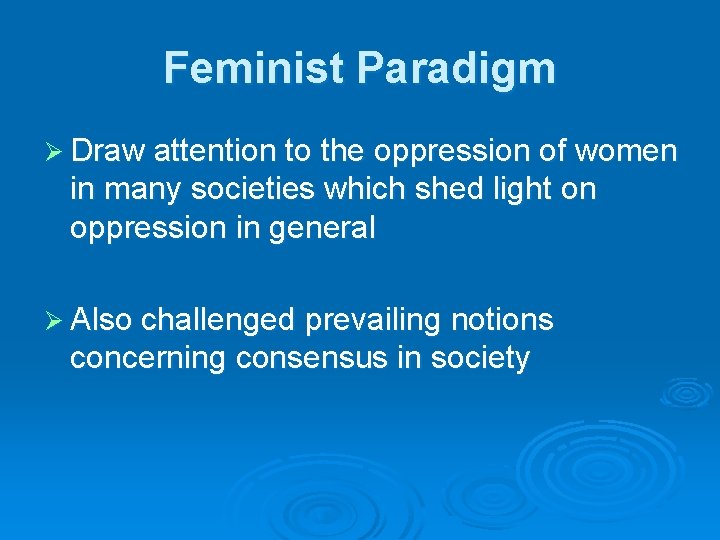 Feminist Paradigm

➢ Draw attention to the oppression of women in many societies which shed light on oppression in general

➢ Also challenged prevailing notions concerning consensus in society